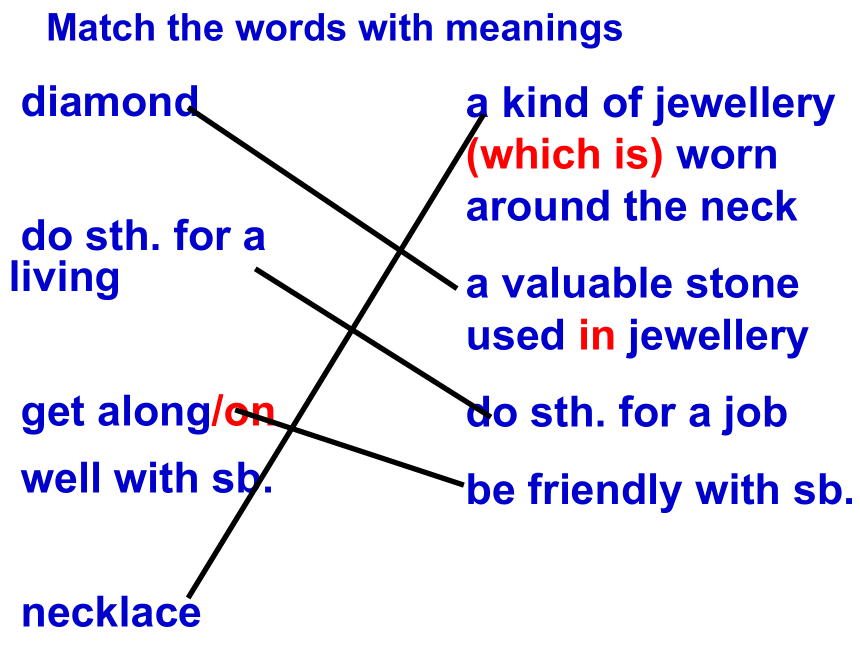 Match the words with meanings

diamond

do sth. for a living

get along/on well with sb.

necklace

a kind of jewellery (which is) worn around the neck

a valuable stone used in jewellery

do sth. for a job

be friendly with sb.